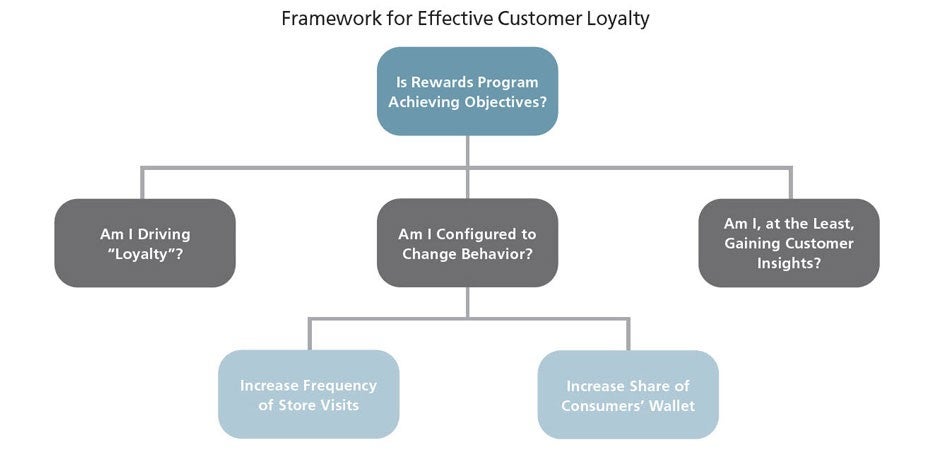 Framework for Effective Customer Loyalty

Is Rewards Program Achieving Objectives?

Am I Driving "Loyalty"?

Am I Configured to Change Behavior?

Am I, at the Least, Gaining Customer Insights?

Increase Frequency of Store Visits

Increase Share of Consumers' Wallet